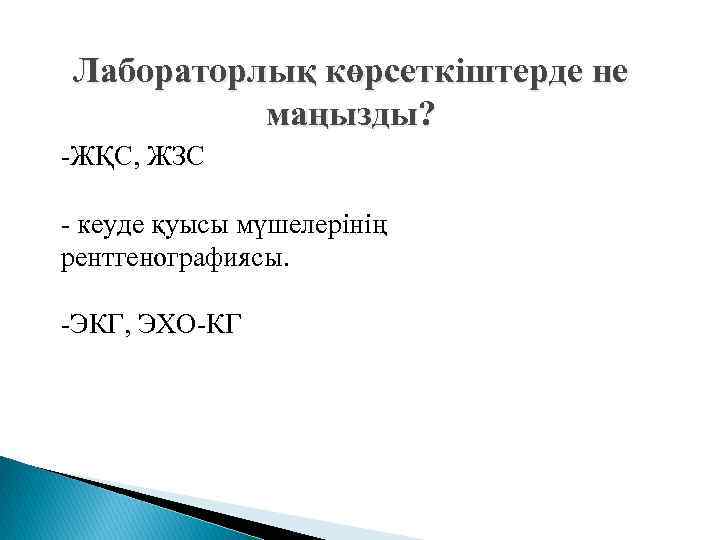 Лабораторлық көрсеткіштерде не маңызды?

-ЖҚС, ЖЗС

- кеуде қуысы мүшелерінің рентгенографиясы.

-ЭКГ, ЭХО-КГ